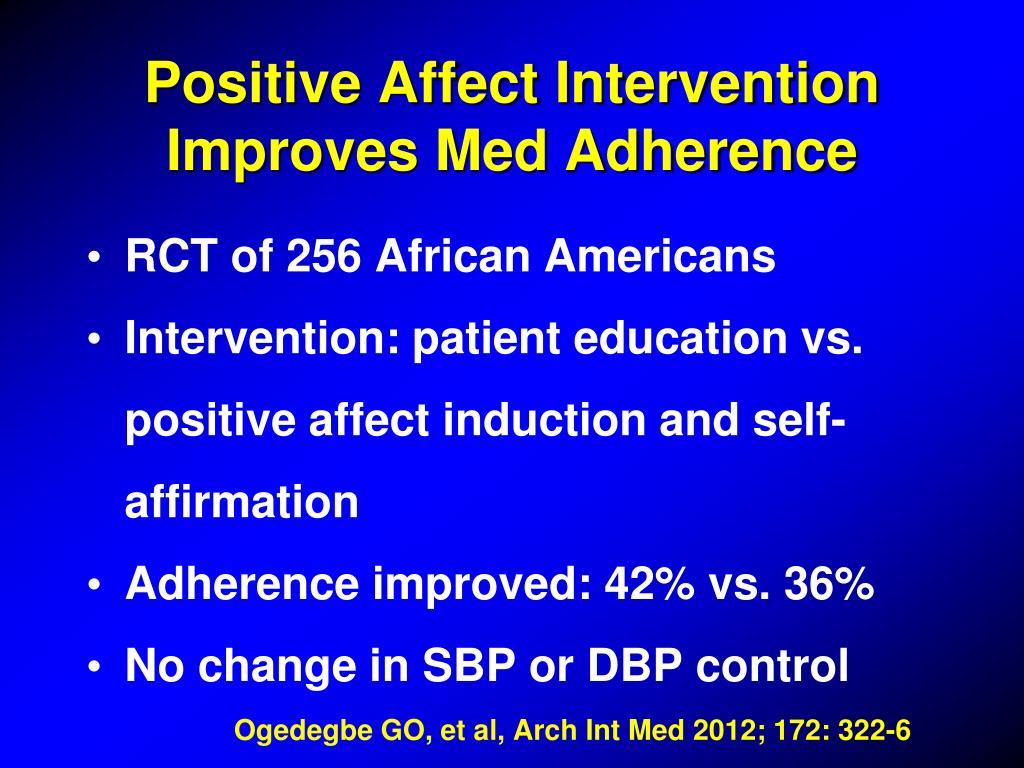 Positive Affect Intervention Improves Med Adherence

• RCT of 256 African Americans
• Intervention: patient education vs. positive affect induction and self-affirmation
• Adherence improved: 42% vs. 36%
• No change in SBP or DBP control

Ogedegbe GO, et al, Arch Int Med 2012; 172: 322-6